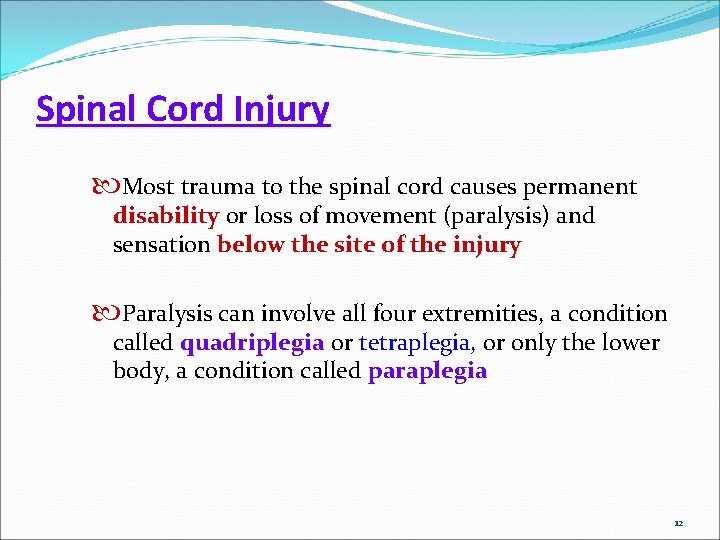 Spinal Cord Injury

Most trauma to the spinal cord causes permanent disability or loss of movement (paralysis) and sensation below the site of the injury

Paralysis can involve all four extremities, a condition called quadriplegia or tetraplegia, or only the lower body, a condition called paraplegia

12